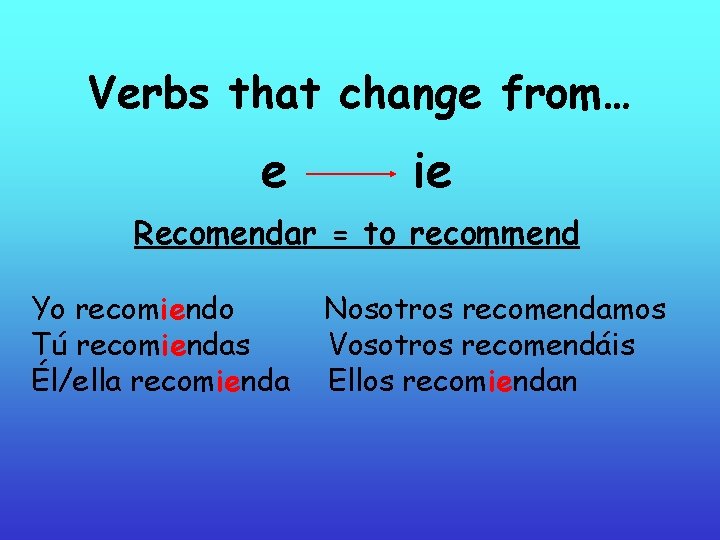 Verbs that change from…

e → ie

Recomendar = to recommend

Yo recomiendo
Tú recomiendas
Él/ella recomienda

Nosotros recomendamos
Vosotros recomendáis
Ellos recomiendan